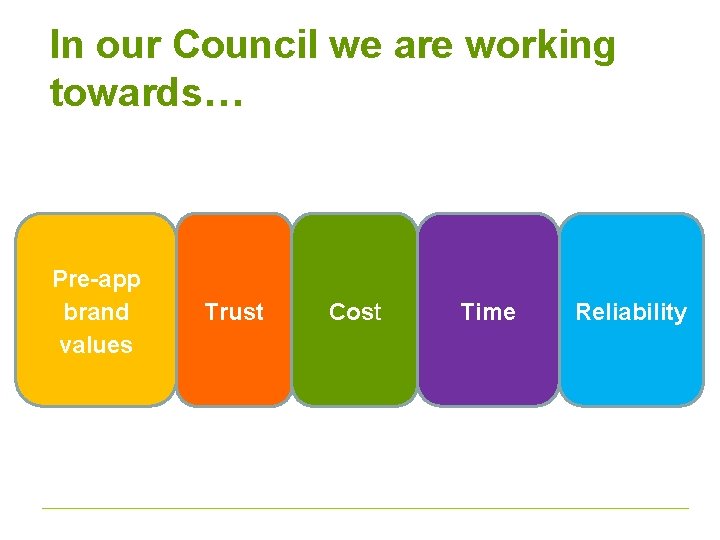 In our Council we are working towards…

Pre-app brand values

Trust

Cost

Time

Reliability